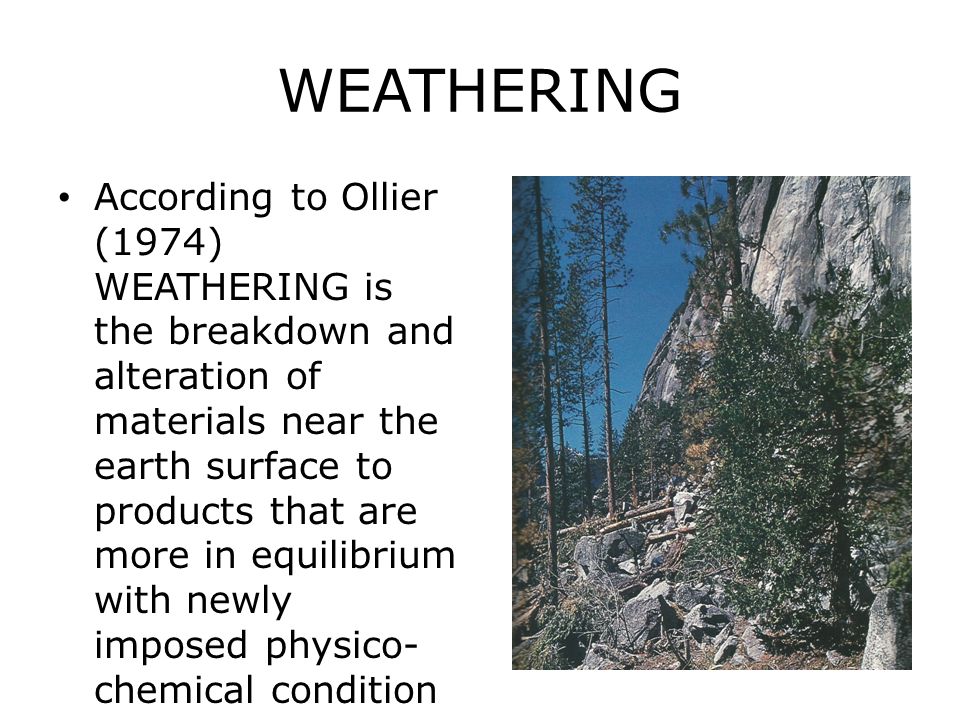 WEATHERING

• According to Ollier (1974) WEATHERING is the breakdown and alteration of materials near the earth surface to products that are more in equilibrium with newly imposed physico-chemical condition